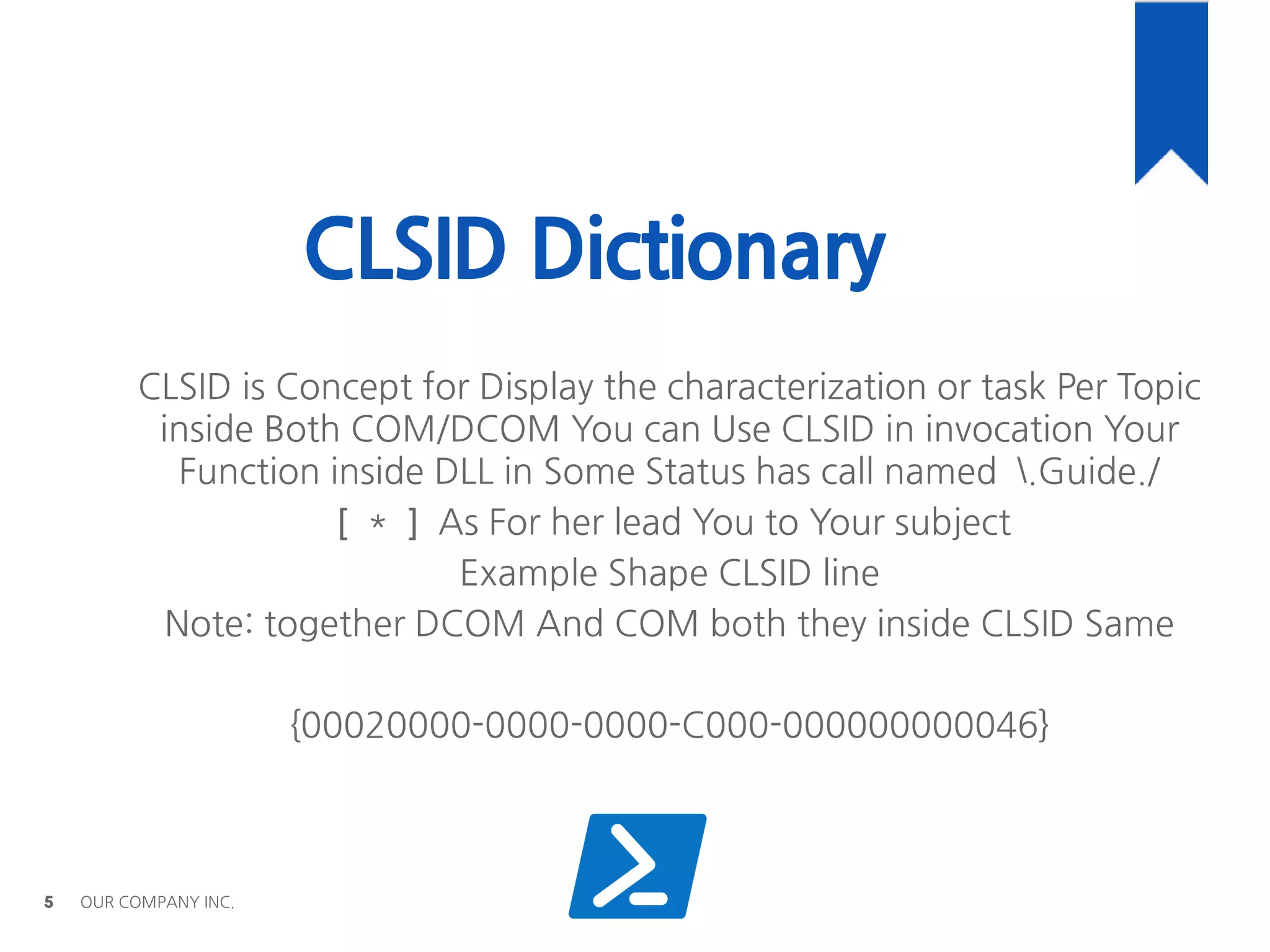 CLSID Dictionary

CLSID is Concept for Display the characterization or task Per Topic inside Both COM/DCOM You can Use CLSID in invocation Your Function inside DLL in Some Status has call named \.Guide./

[ * ] As For her lead You to Your subject

Example Shape CLSID line

Note: together DCOM And COM both they inside CLSID Same

{00020000-0000-0000-C000-000000000046}

5 OUR COMPANY INC.